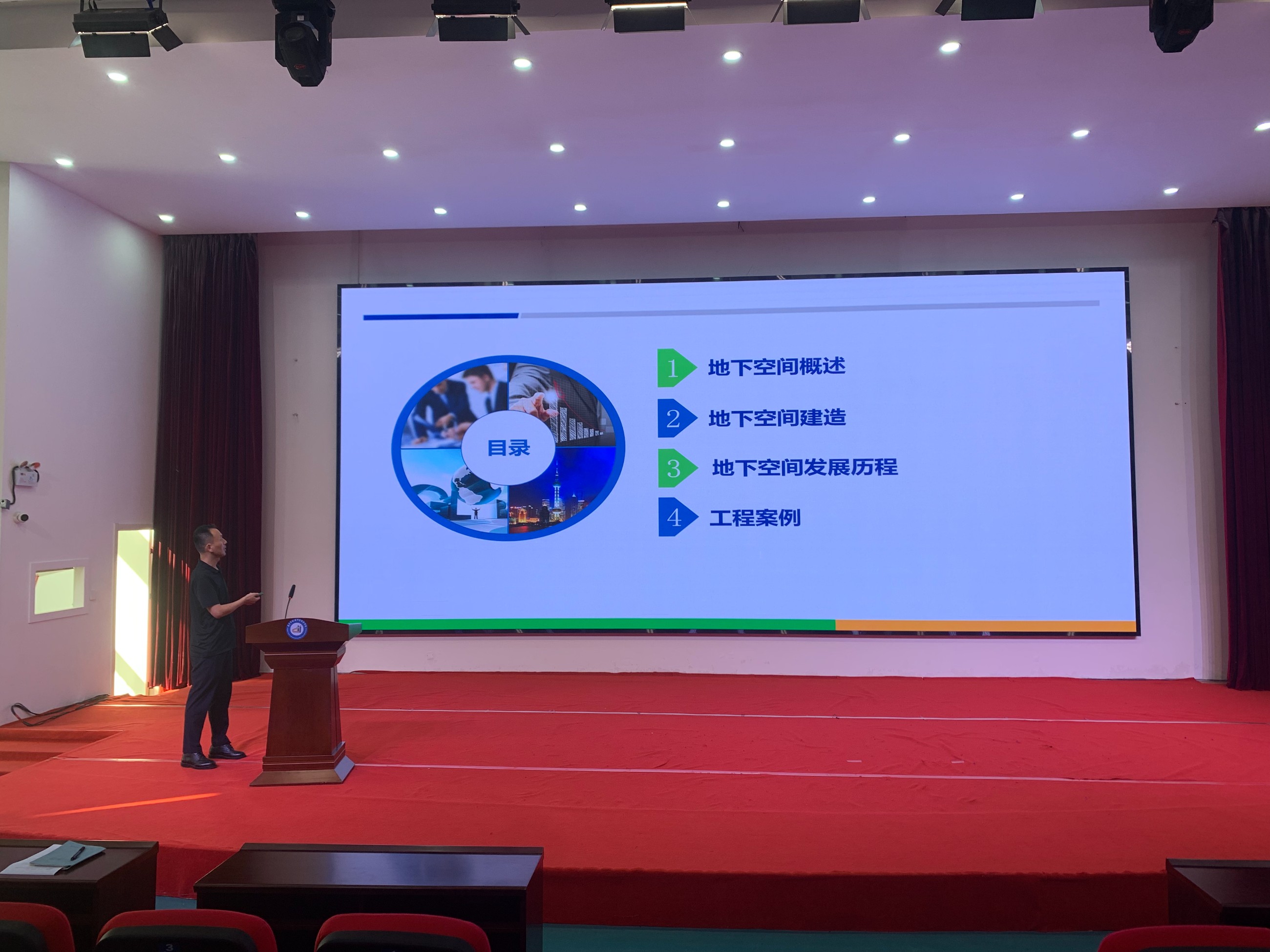 目录

1 地下空间概述

2 地下空间建造

3 地下空间发展历程

4 工程案例